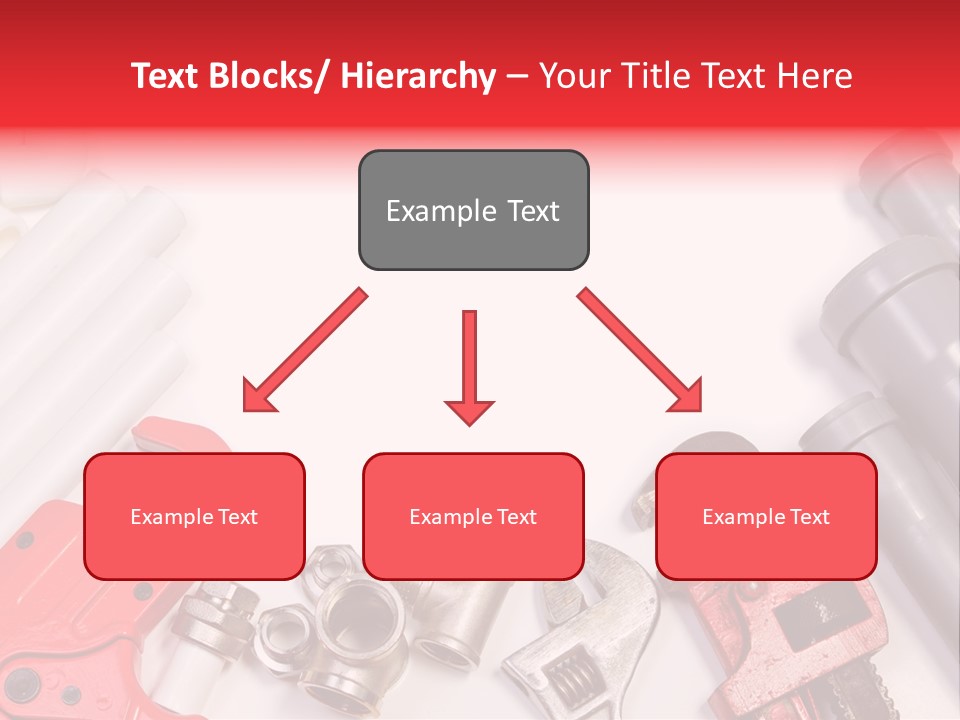 Text Blocks/ Hierarchy – Your Title Text Here

Example Text

Example Text

Example Text

Example Text